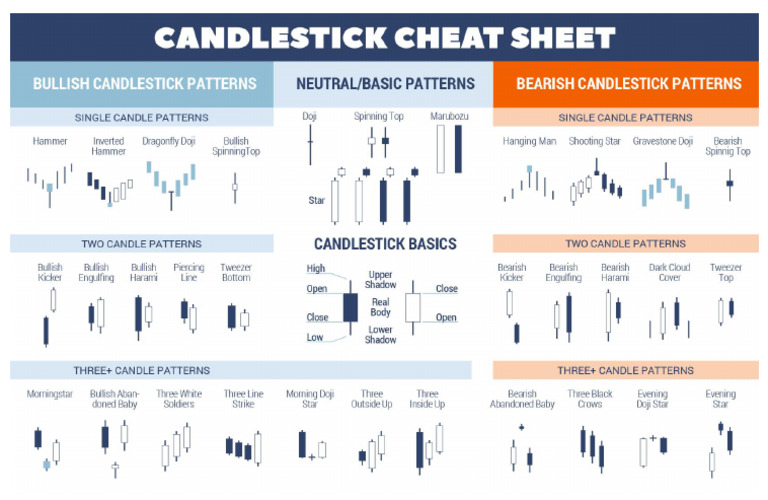 CANDLESTICK CHEAT SHEET

BULLISH CANDLESTICK PATTERNS

SINGLE CANDLE PATTERNS

Hammer

Inverted Hammer

Dragonfly Doji

Bullish SpinningTop

TWO CANDLE PATTERNS

Bullish Kicker

Bullish Engulfing

Bullish Harami

Piercing Line

Tweezer Bottom

THREE+ CANDLE PATTERNS

Morningstar

Bullish Abandoned Baby

Three White Soldiers

Three Line Strike

Morning Doji Star

Three Outside Up

Three Inside Up

NEUTRAL/BASIC PATTERNS

Doji

Spinning Top

Marubozu

Star

CANDLESTICK BASICS

High

Open

Close

Low

Upper Shadow

Real Body

Lower Shadow

Close

Open

BEARISH CANDLESTICK PATTERNS

SINGLE CANDLE PATTERNS

Hanging Man

Shooting Star

Gravestone Doji

Bearish Spinnig Top

TWO CANDLE PATTERNS

Bearish Kicker

Bearish Engulfing

Bearish Harami

Dark Cloud Cover

Tweezer Top

THREE+ CANDLE PATTERNS

Bearish Abandoned Baby

Three Black Crows

Evening Doji Star

Evening Star